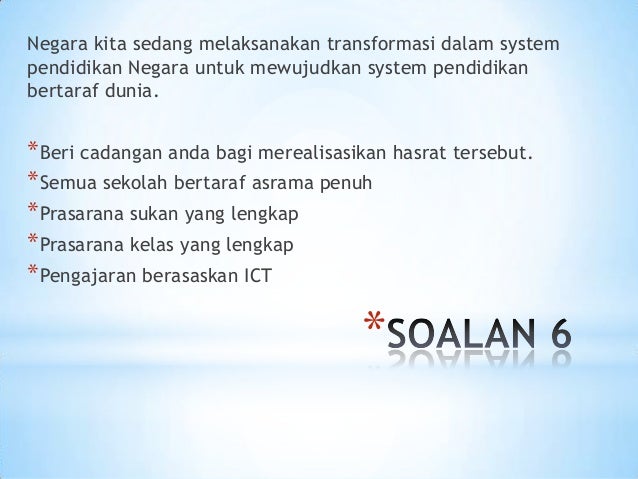 Negara kita sedang melaksanakan transformasi dalam system pendidikan Negara untuk mewujudkan system pendidikan bertaraf dunia.

*Beri cadangan anda bagi merealisasikan hasrat tersebut.
*Semua sekolah bertaraf asrama penuh
*Prasarana sukan yang lengkap
*Prasarana kelas yang lengkap
*Pengajaran berasaskan ICT

*SOALAN 6